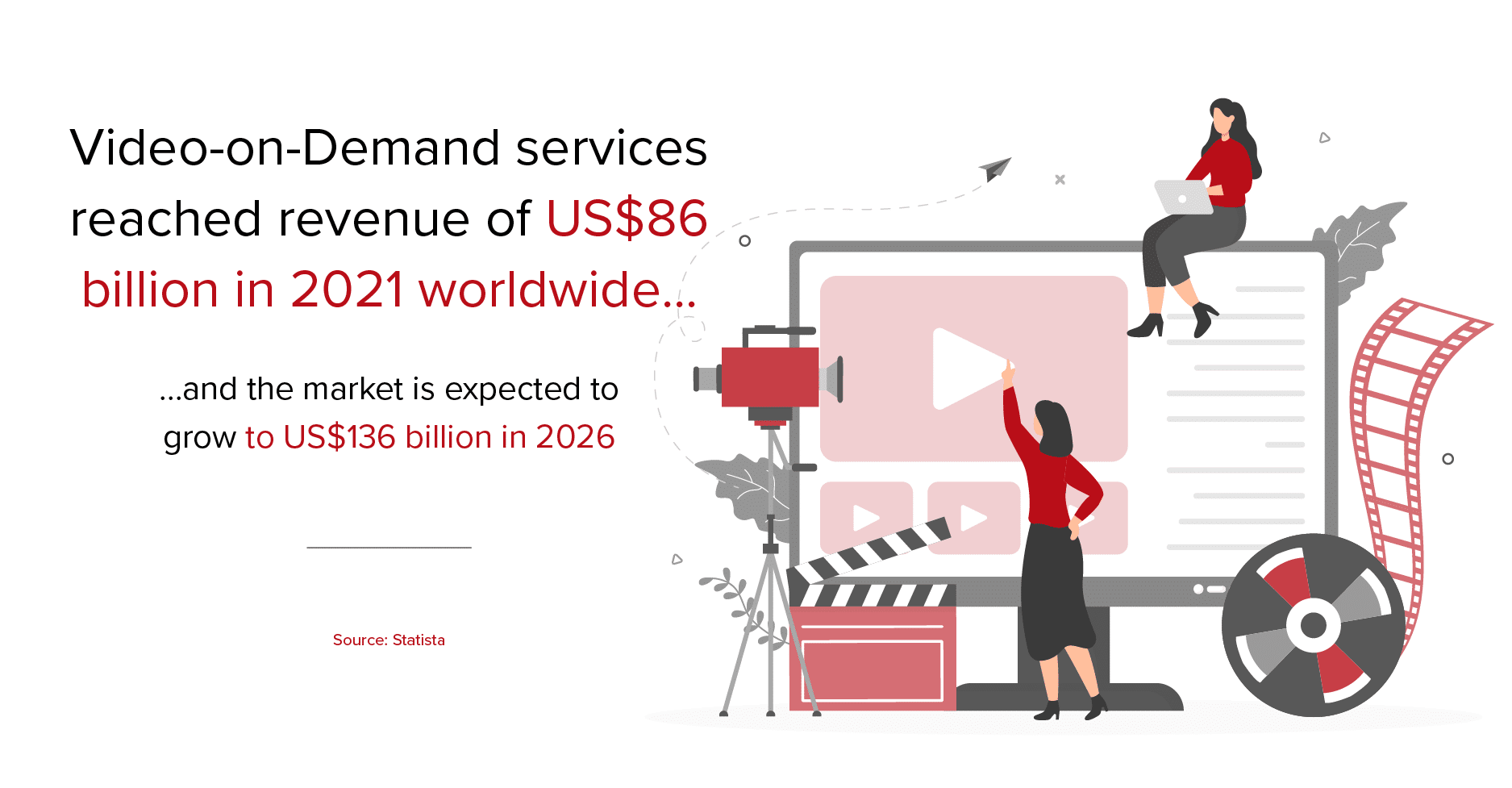 Video-on-Demand services reached revenue of US$86 billion in 2021 worldwide...

...and the market is expected to grow to US$136 billion in 2026

Source: Statista